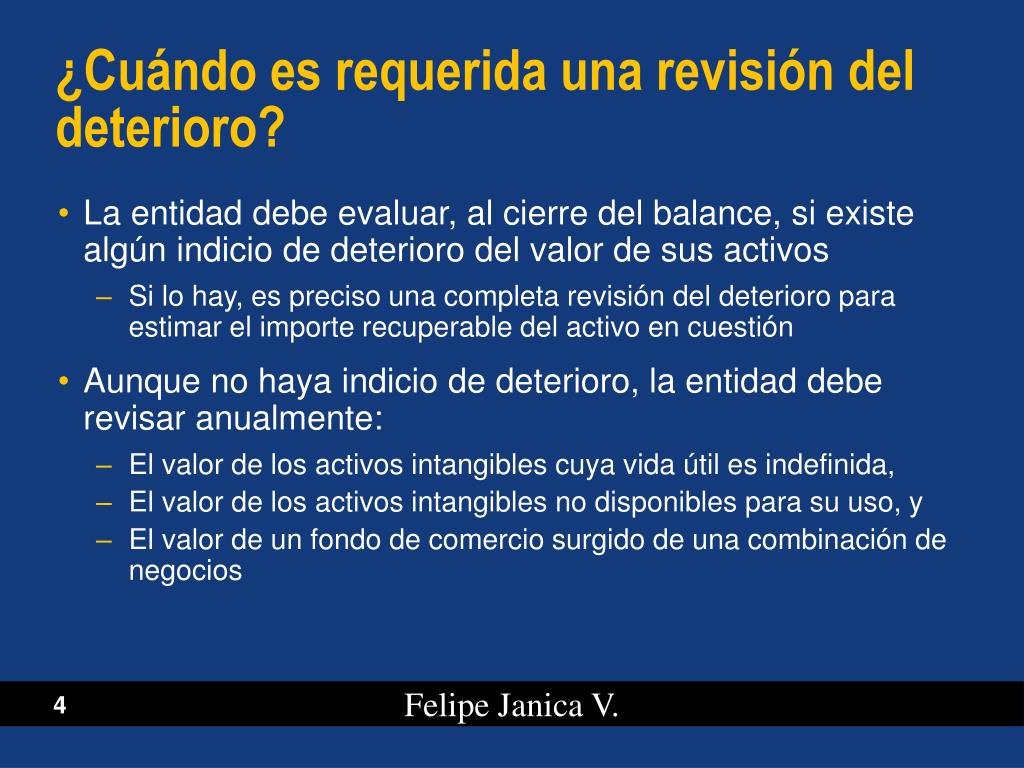 ¿Cuándo es requerida una revisión del deterioro?

• La entidad debe evaluar, al cierre del balance, si existe algún indicio de deterioro del valor de sus activos

– Si lo hay, es preciso una completa revisión del deterioro para estimar el importe recuperable del activo en cuestión

• Aunque no haya indicio de deterioro, la entidad debe revisar anualmente:

– El valor de los activos intangibles cuya vida útil es indefinida,

– El valor de los activos intangibles no disponibles para su uso, y

– El valor de un fondo de comercio surgido de una combinación de negocios

4

Felipe Janica V.